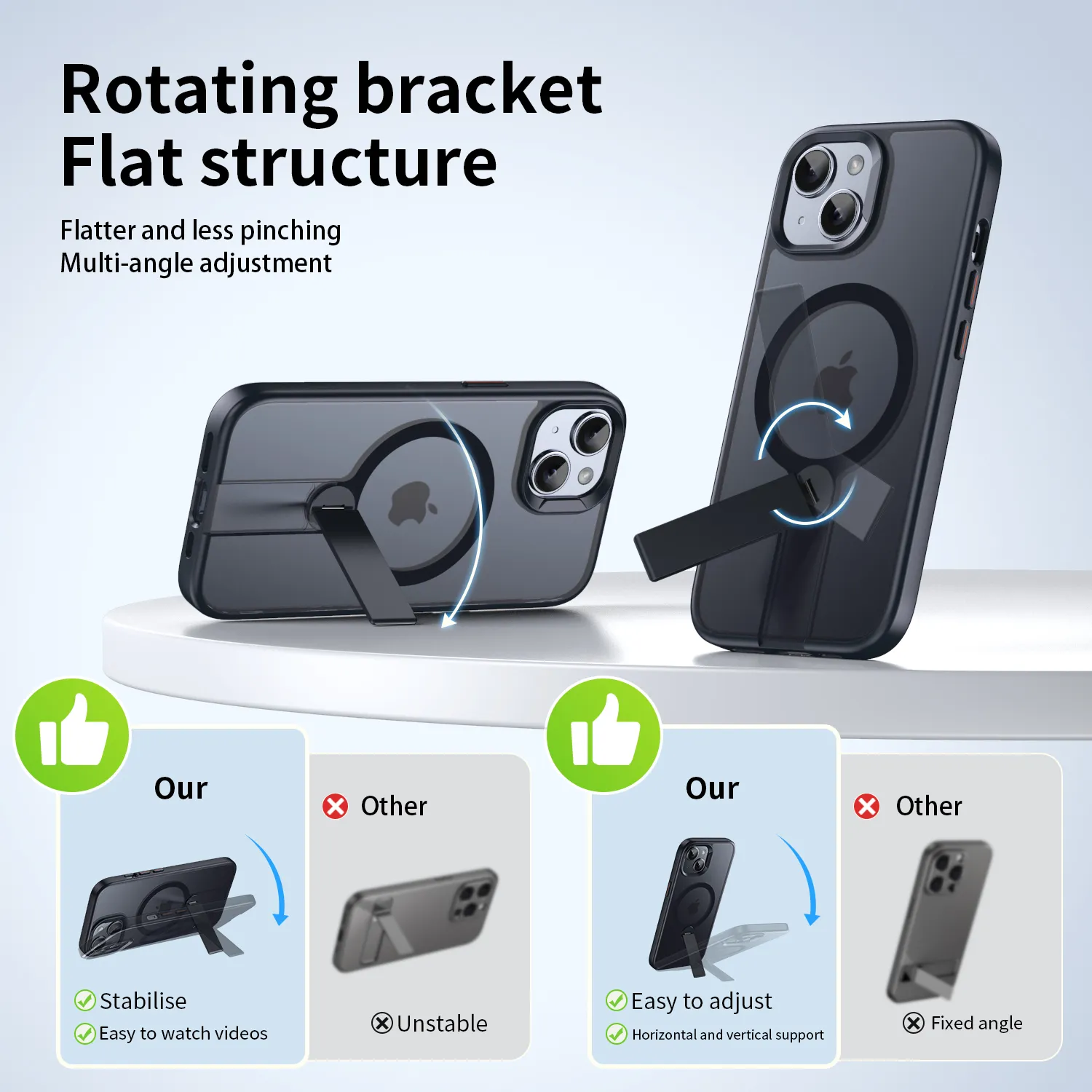 Rotating bracket
Flat structure

Flatter and less pinching
Multi-angle adjustment

Our

Stabilise
Easy to watch videos

Other

Unstable

Our

Easy to adjust
Horizontal and vertical support

Other

Fixed angle